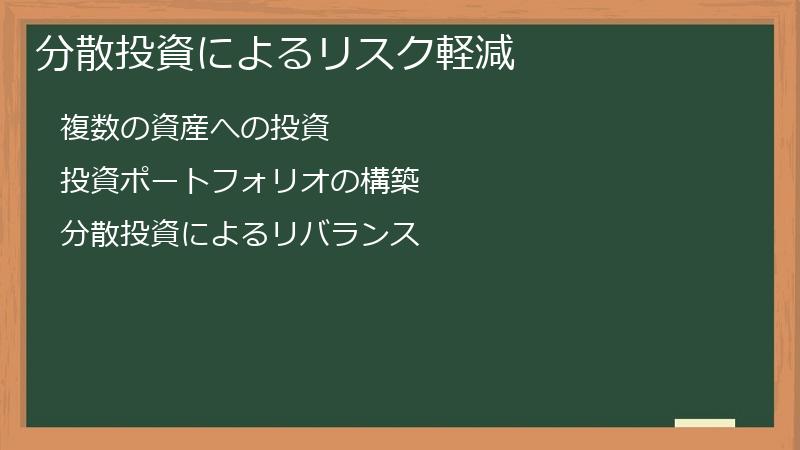 分散投資によるリスク軽減

複数の資産への投資

投資ポートフォリオの構築

分散投資によるリバランス